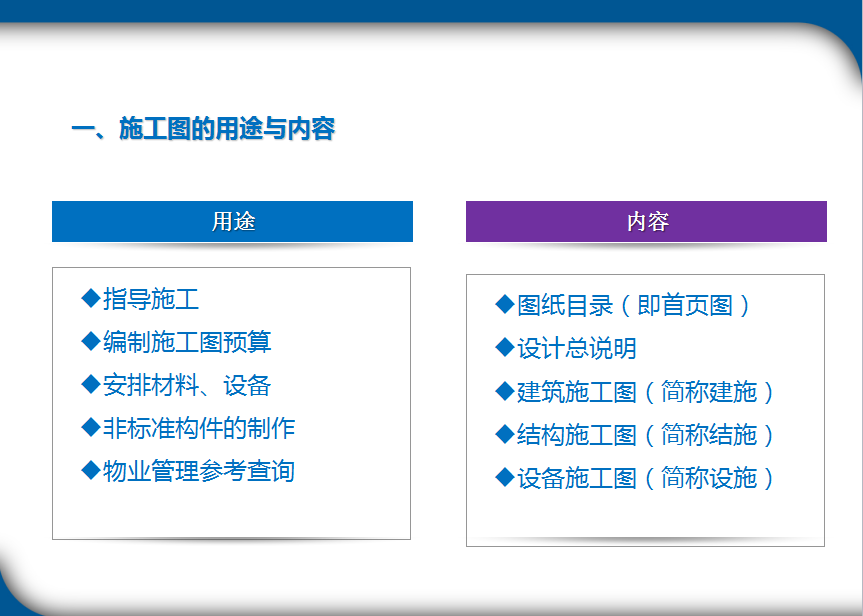 一、施工图的用途与内容

用途

◆指导施工
◆编制施工图预算
◆安排材料、设备
◆非标准构件的制作
◆物业管理参考查询

内容

◆图纸目录（即首页图）
◆设计总说明
◆建筑施工图（简称建施）
◆结构施工图（简称结施）
◆设备施工图（简称设施）